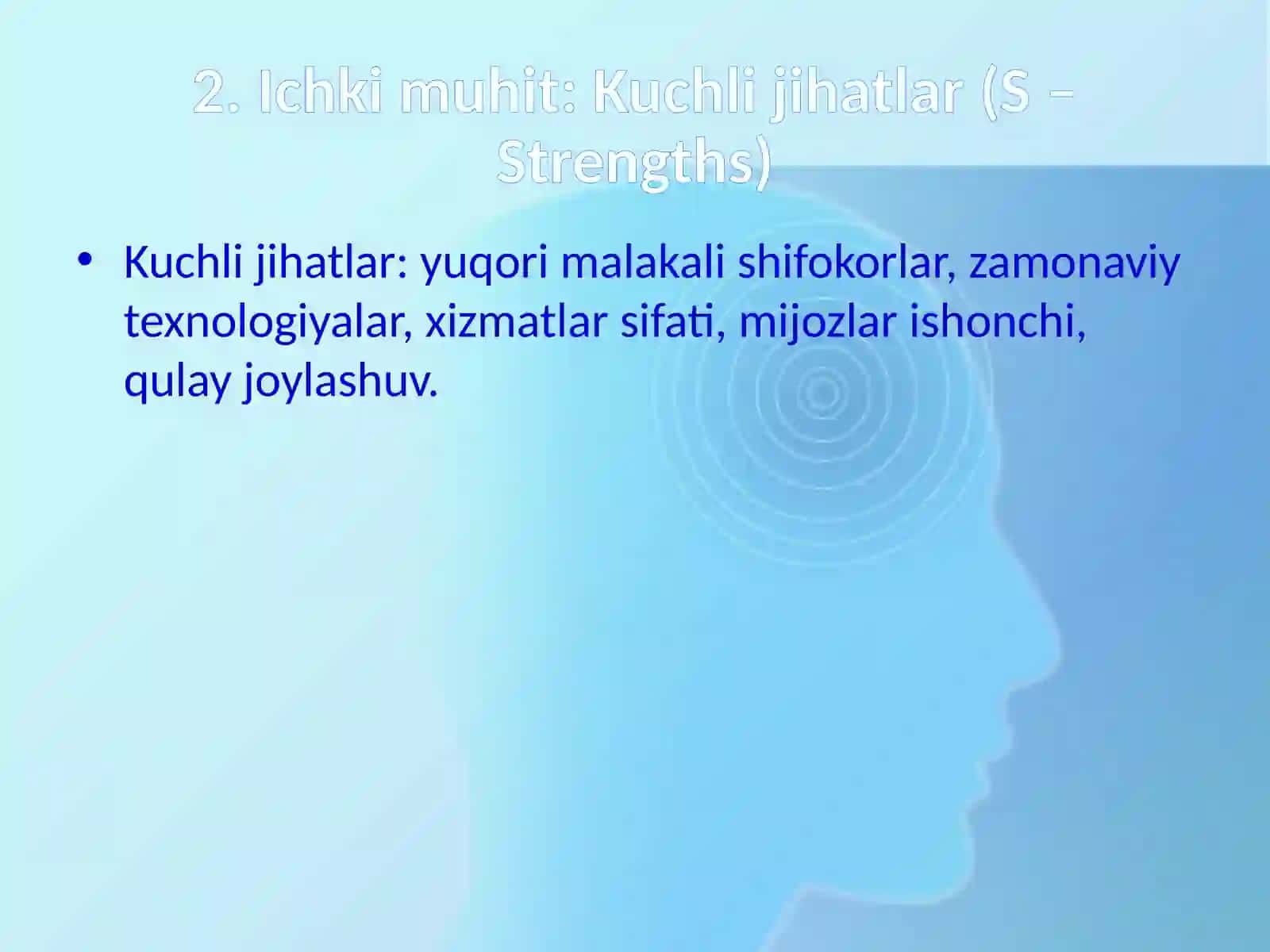 2. Ichki muhit: Kuchli jihatlar (S – Strengths)

• Kuchli jihatlar: yuqori malakali shifokorlar, zamonaviy texnologiyalar, xizmatlar sifati, mijozlar ishonchi, qulay joylashuv.